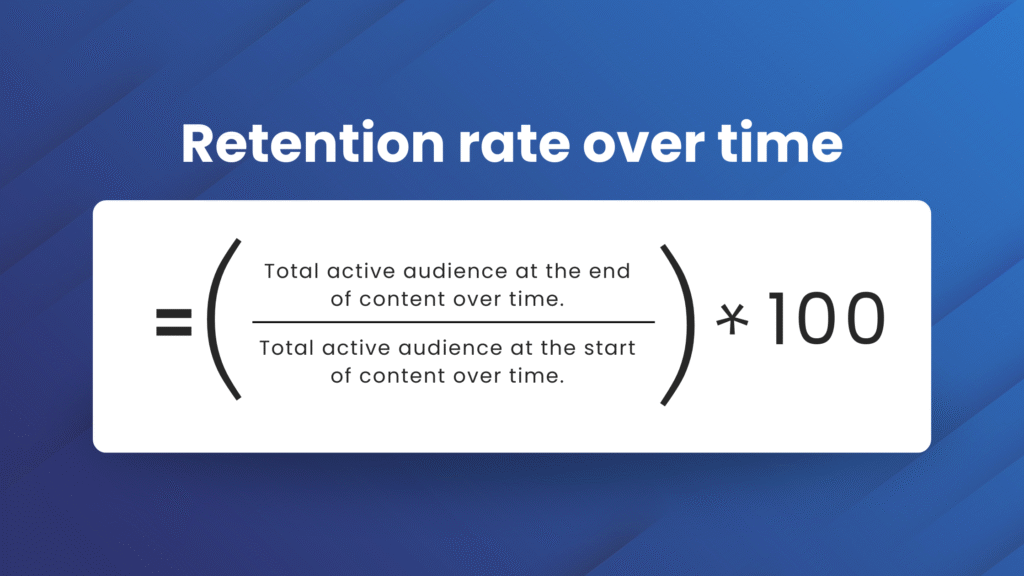 Retention rate over time

$= \left( \frac{\text{Total active audience at the end of content over time.}}{\text{Total active audience at the start of content over time.}} \right) * 100$